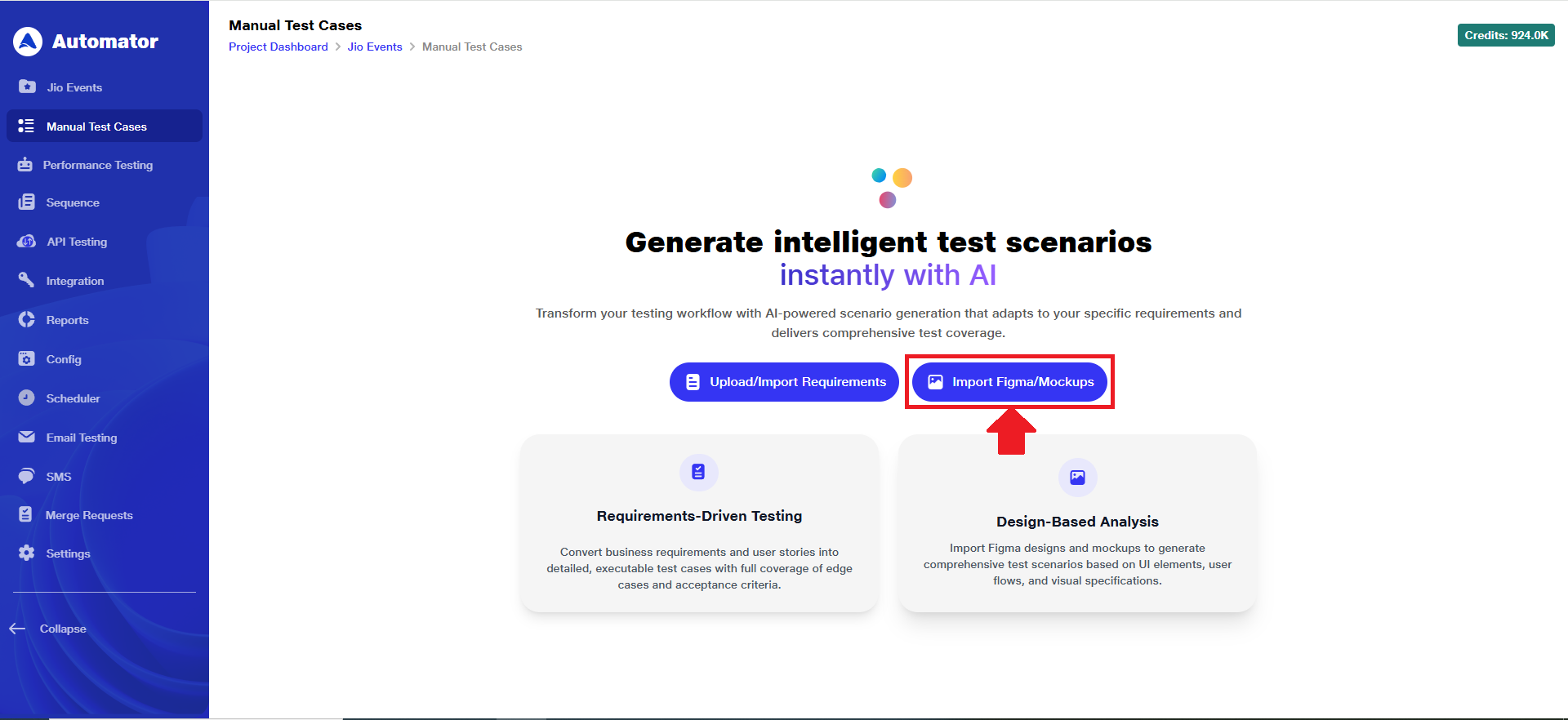 Automator

Jio Events
Manual Test Cases
Performance Testing
Sequence
API Testing
Integration
Reports
Config
Scheduler
Email Testing
SMS
Merge Requests
Settings

Collapse

Manual Test Cases
Project Dashboard > Jio Events > Manual Test Cases

Credits: 924.0K

Generate intelligent test scenarios
instantly with AI

Transform your testing workflow with AI-powered scenario generation that adapts to your specific requirements and delivers comprehensive test coverage.

Upload/Import Requirements
Import Figma/Mockups

Requirements-Driven Testing

Convert business requirements and user stories into detailed, executable test cases with full coverage of edge cases and acceptance criteria.

Design-Based Analysis

Import Figma designs and mockups to generate comprehensive test scenarios based on UI elements, user flows, and visual specifications.